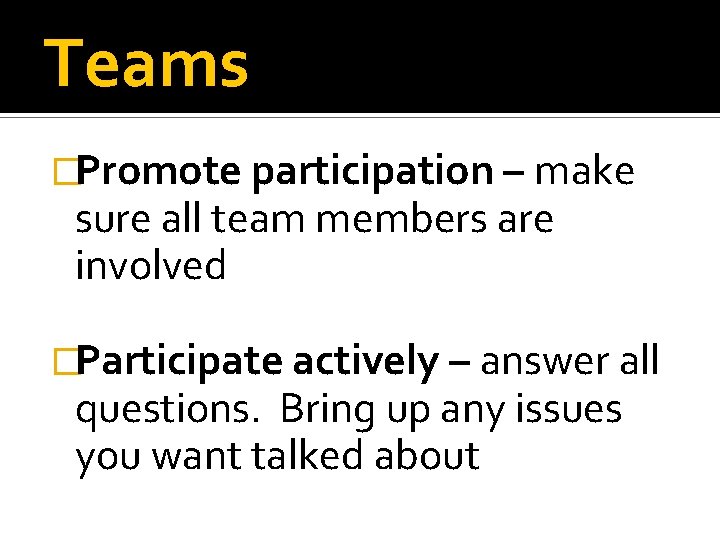 Teams

□Promote participation – make sure all team members are involved

□Participate actively – answer all questions. Bring up any issues you want talked about